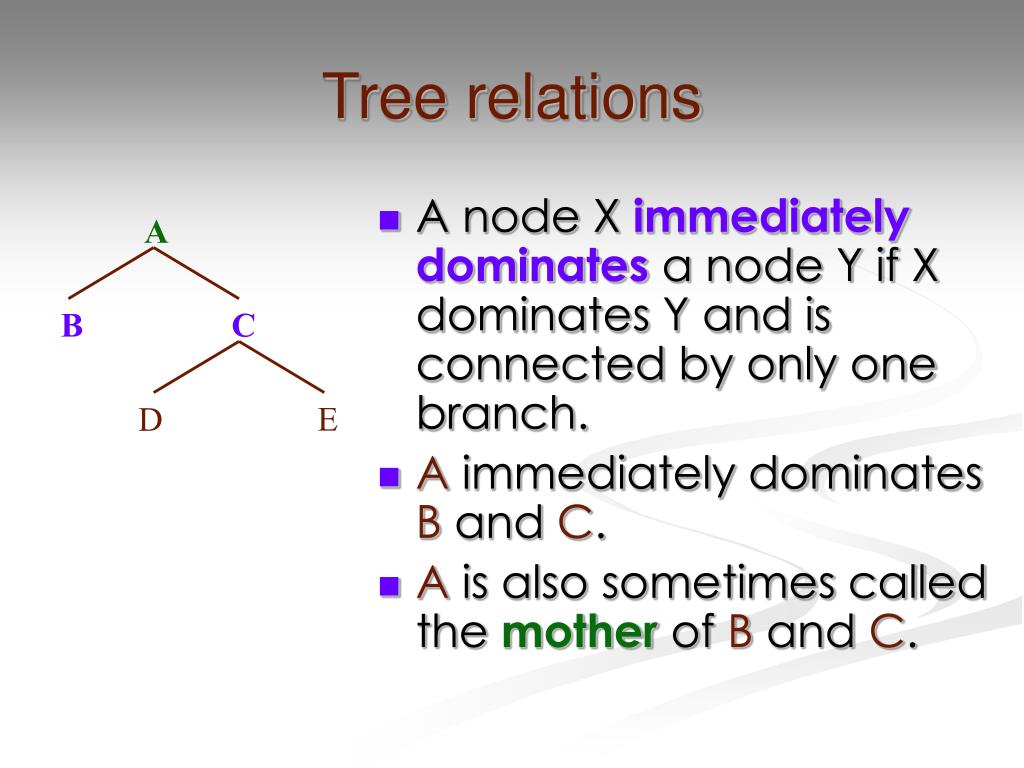 Tree relations

A

B C

D E

- A node X immediately dominates a node Y if X dominates Y and is connected by only one branch.
- A immediately dominates B and C.
- A is also sometimes called the mother of B and C.